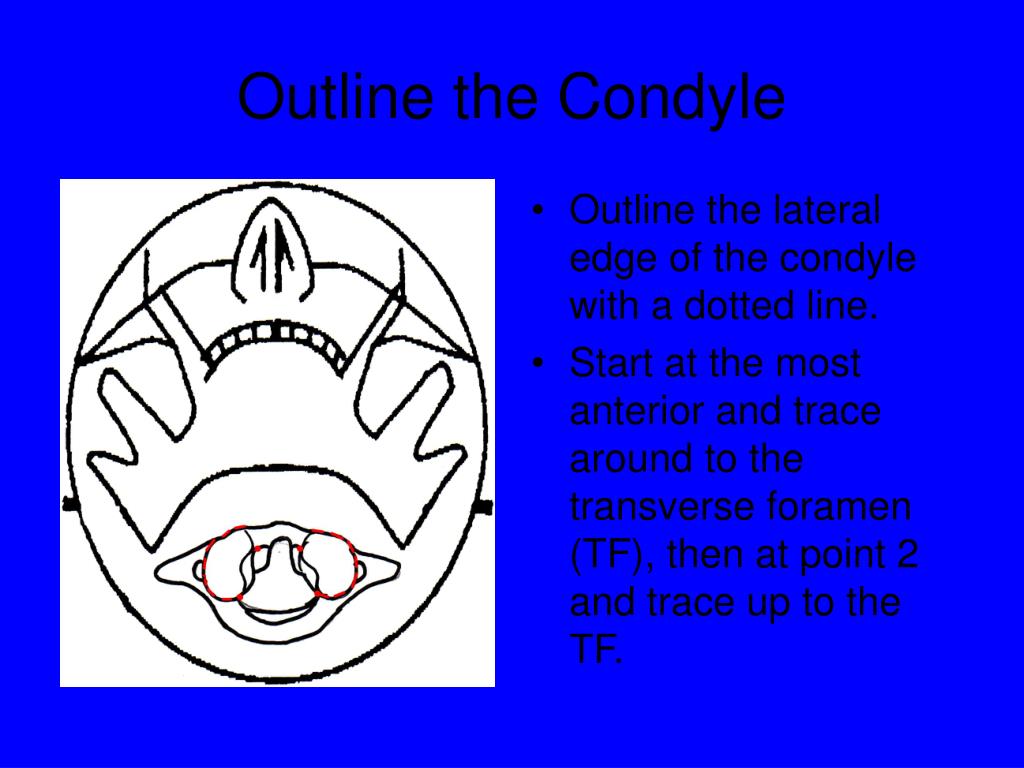 Outline the Condyle

• Outline the lateral edge of the condyle with a dotted line.
• Start at the most anterior and trace around to the transverse foramen (TF), then at point 2 and trace up to the TF.